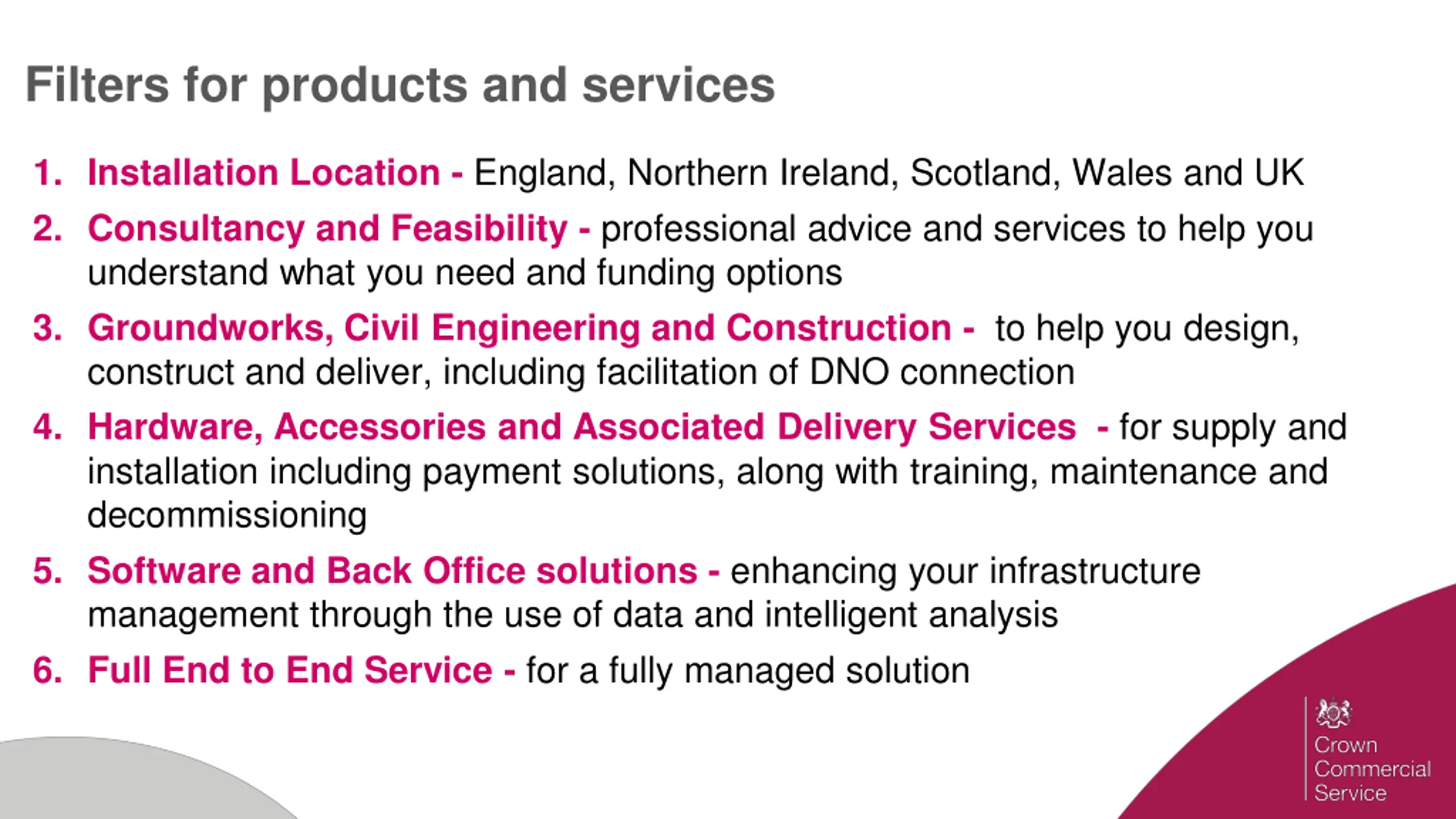 Filters for products and services

1. Installation Location - England, Northern Ireland, Scotland, Wales and UK
2. Consultancy and Feasibility - professional advice and services to help you understand what you need and funding options
3. Groundworks, Civil Engineering and Construction - to help you design, construct and deliver, including facilitation of DNO connection
4. Hardware, Accessories and Associated Delivery Services - for supply and installation including payment solutions, along with training, maintenance and decommissioning
5. Software and Back Office solutions - enhancing your infrastructure management through the use of data and intelligent analysis
6. Full End to End Service - for a fully managed solution

Crown Commercial Service